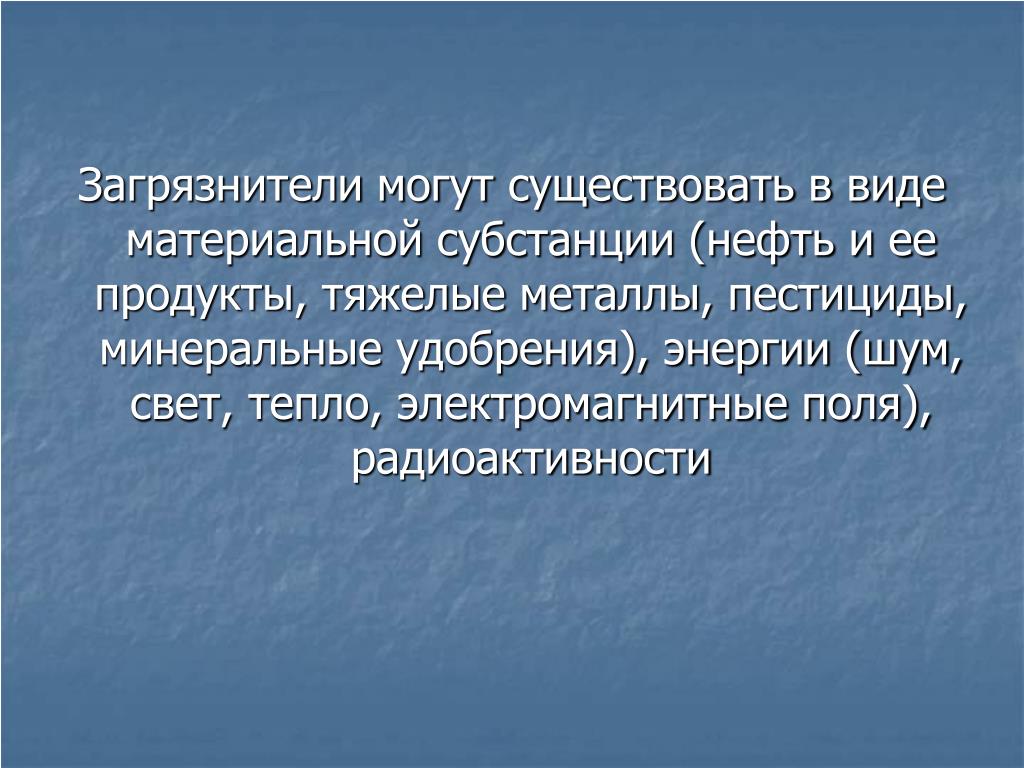 Загрязнители могут существовать в виде материальной субстанции (нефть и ее продукты, тяжелые металлы, пестициды, минеральные удобрения), энергии (шум, свет, тепло, электромагнитные поля), радиоактивности